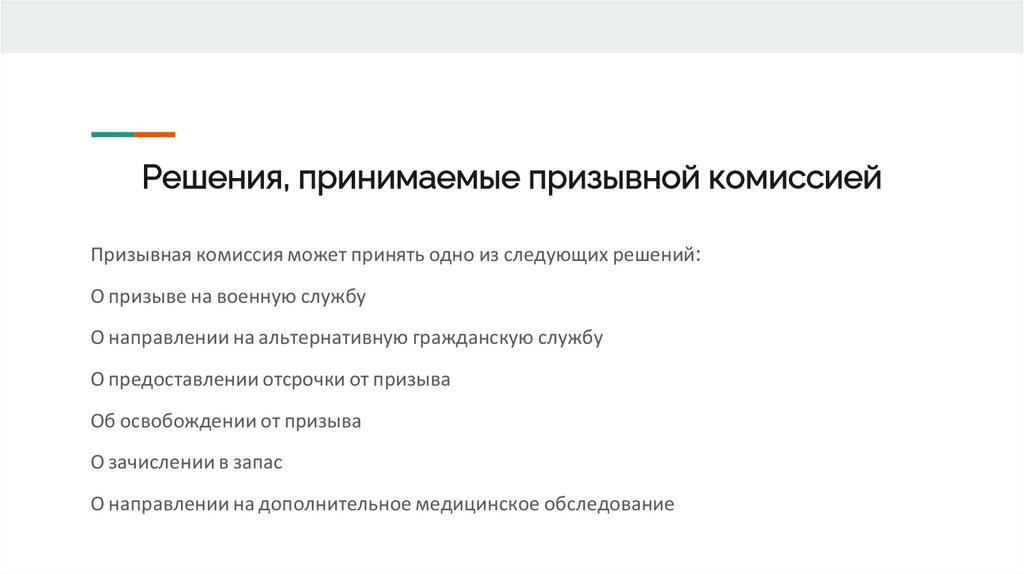 Решения, принимаемые призывной комиссией

Призывная комиссия может принять одно из следующих решений:

О призыве на военную службу

О направлении на альтернативную гражданскую службу

О предоставлении отсрочки от призыва

Об освобождении от призыва

О зачислении в запас

О направлении на дополнительное медицинское обследование